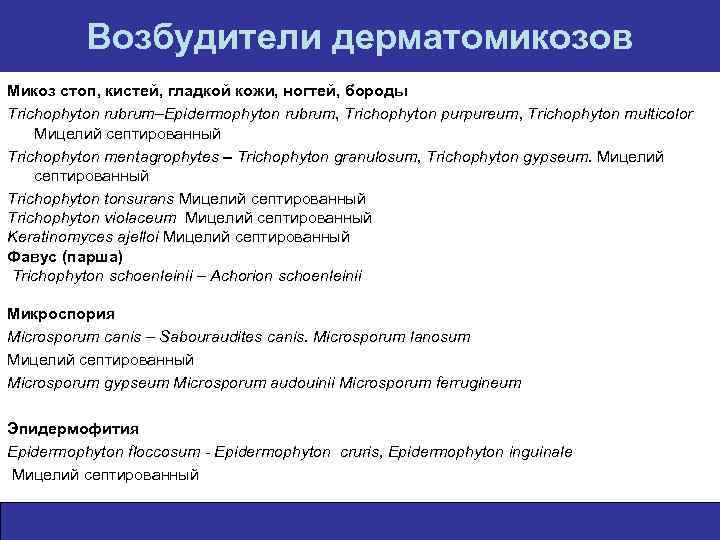 Возбудители дерматомикозов

Микоз стоп, кистей, гладкой кожи, ногтей, бороды

Trichophyton rubrum–Epidermophyton rubrum, Trichophyton purpureum, Trichophyton multicolor Мицелий септированный

Trichophyton mentagrophytes – Trichophyton granulosum, Trichophyton gypseum. Мицелий септированный

Trichophyton tonsurans Мицелий септированный
Trichophyton violaceum Мицелий септированный
Keratinomyces ajelloi Мицелий септированный
Фавус (парша)
Trichophyton schoenleinii – Achorion schoenleinii

Микроспория
Microsporum canis – Sabouraudites canis. Microsporum lanosum
Мицелий септированный
Microsporum gypseum Microsporum audouinii Microsporum ferrugineum

Эпидермофития
Epidermophyton floccosum - Epidermophyton cruris, Epidermophyton inguinale
Мицелий септированный